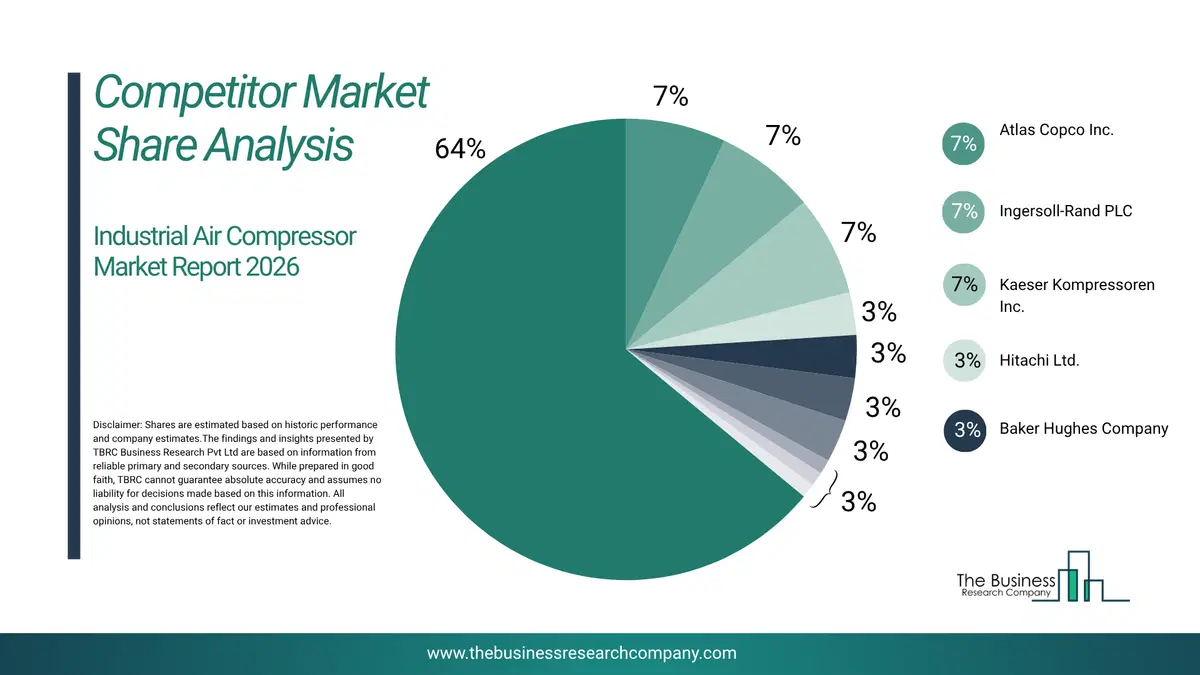 Competitor Market Share Analysis

Industrial Air Compressor Market Report 2026

Disclaimer: Shares are estimated based on historic performance and company estimates.The findings and insights presented by TBRC Business Research Pvt Ltd are based on information from reliable primary and secondary sources. While prepared in good faith, TBRC cannot guarantee absolute accuracy and assumes no liability for decisions made based on this information. All analysis and conclusions reflect our estimates and professional opinions, not statements of fact or investment advice.

64%
7%
7%
7%
3%
3%
3%
3%
3%

7% Atlas Copco Inc.
7% Ingersoll-Rand PLC
7% Kaeser Kompressoren Inc.
3% Hitachi Ltd.
3% Baker Hughes Company

The Business Research Company

www.thebusinessresearchcompany.com